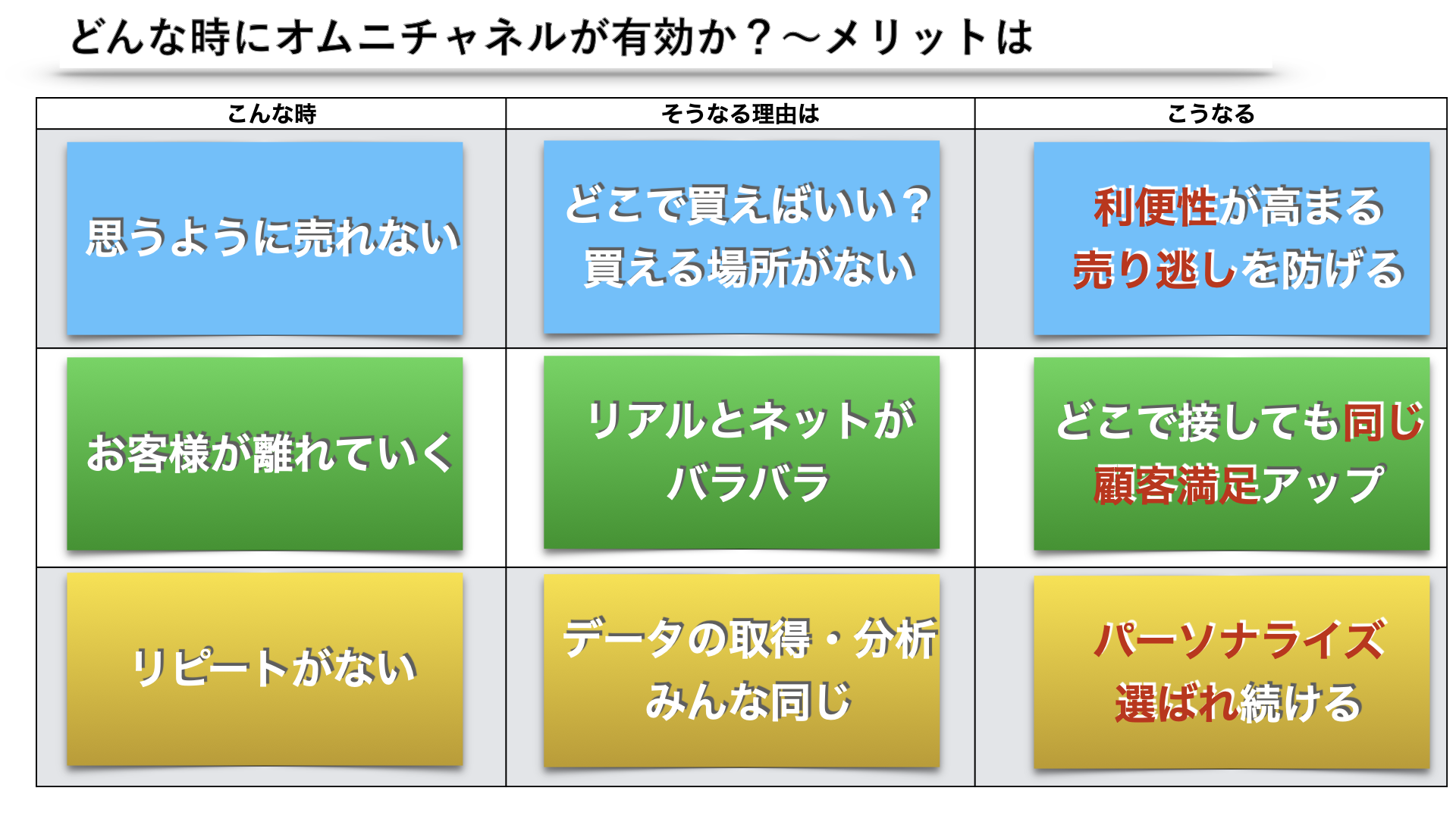 どんな時にオムニチャネルが有効か？〜メリットは

| こんな時 | そうなる理由は | こうなる |
|---|---|---|
| 思うように売れない | どこで買えばいい？ 買える場所がない | 利便性が高まる 売り逃しを防げる |
| お客様が離れていく | リアルとネットが バラバラ | どこで接しても同じ 顧客満足アップ |
| リピートがない | データの取得・分析 みんな同じ | パーソナライズ 選ばれ続ける |